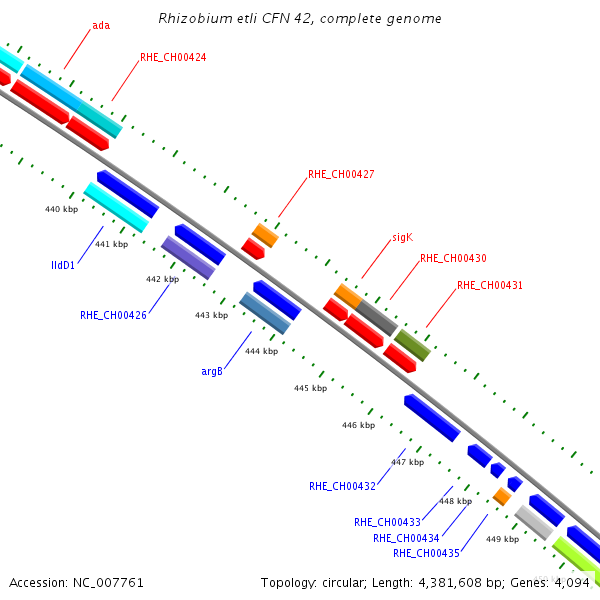 Rhizobium etli CFN 42, complete genome

ada

RHE_CH00424

RHE_CH00427

sigK

RHE_CH00430

RHE_CH00431

440 kbp

441 kbp

lldD1

442 kbp

RHE_CH00426

443 kbp

444 kbp

argB

445 kbp

446 kbp

447 kbp

RHE_CH00432

448 kbp

RHE_CH00433

RHE_CH00434

449 kbp

RHE_CH00435

Accession: NC_007761

Topology: circular; Length: 4,381,608 bp; Genes: 4,094